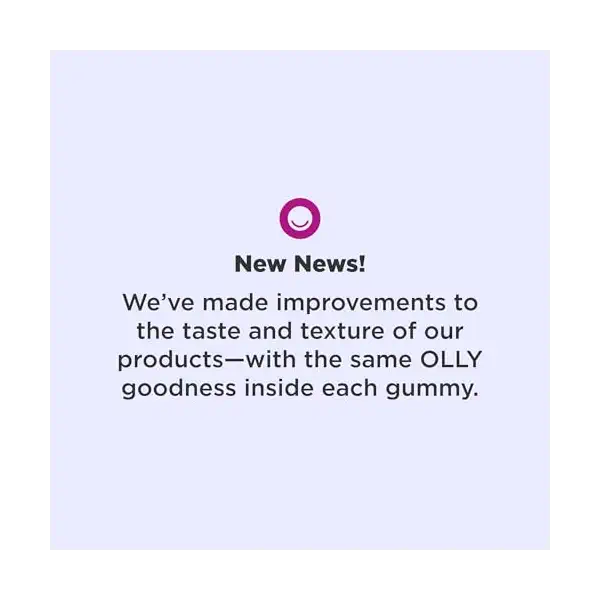 New News!

We’ve made improvements to the taste and texture of our products—with the same OLLY goodness inside each gummy.